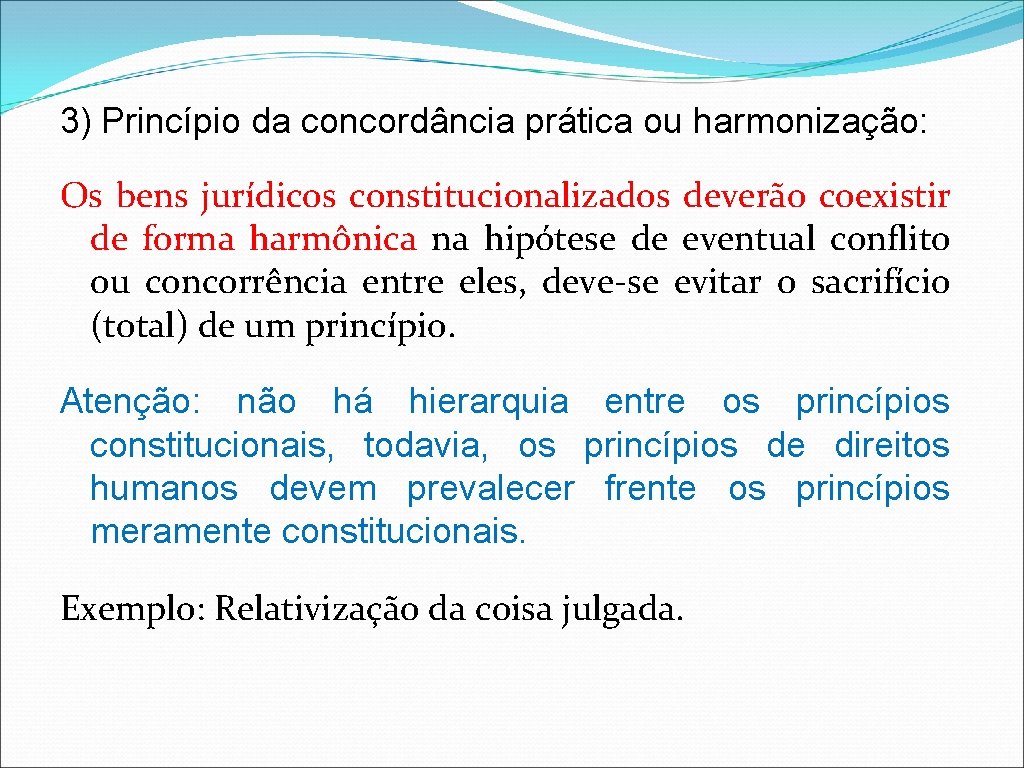 3) Princípio da concordância prática ou harmonização:

Os bens jurídicos constitucionalizados deverão coexistir de forma harmônica na hipótese de eventual conflito ou concorrência entre eles, deve-se evitar o sacrifício (total) de um princípio.

Atenção: não há hierarquia entre os princípios constitucionais, todavia, os princípios de direitos humanos devem prevalecer frente os princípios meramente constitucionais.

Exemplo: Relativização da coisa julgada.